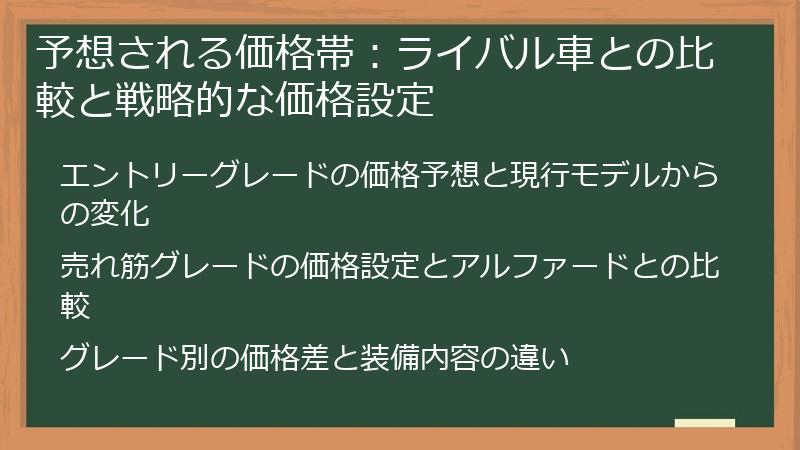 予想される価格帯：ライバル車との比較と戦略的な価格設定

エントリーグレードの価格予想と現行モデルからの変化

売れ筋グレードの価格設定とアルファードとの比較

グレード別の価格差と装備内容の違い